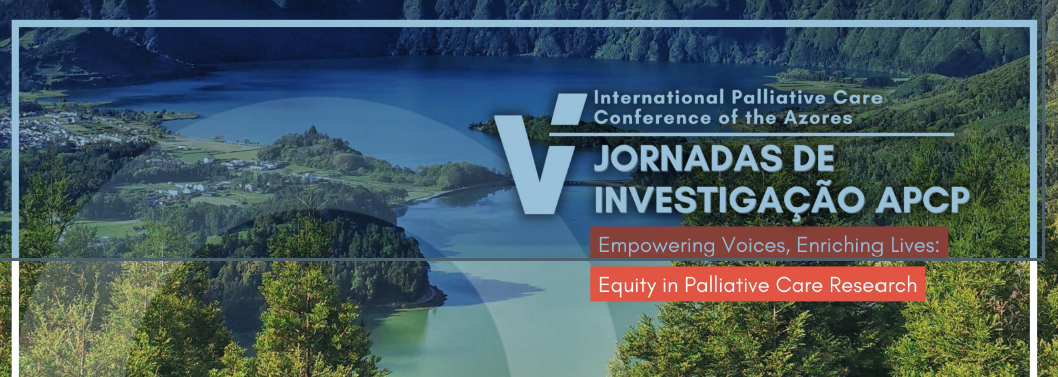 V
International Palliative Care Conference of the Azores
JORNADAS DE INVESTIGAÇÃO APCP
Empowering Voices, Enriching Lives:
Equity in Palliative Care Research